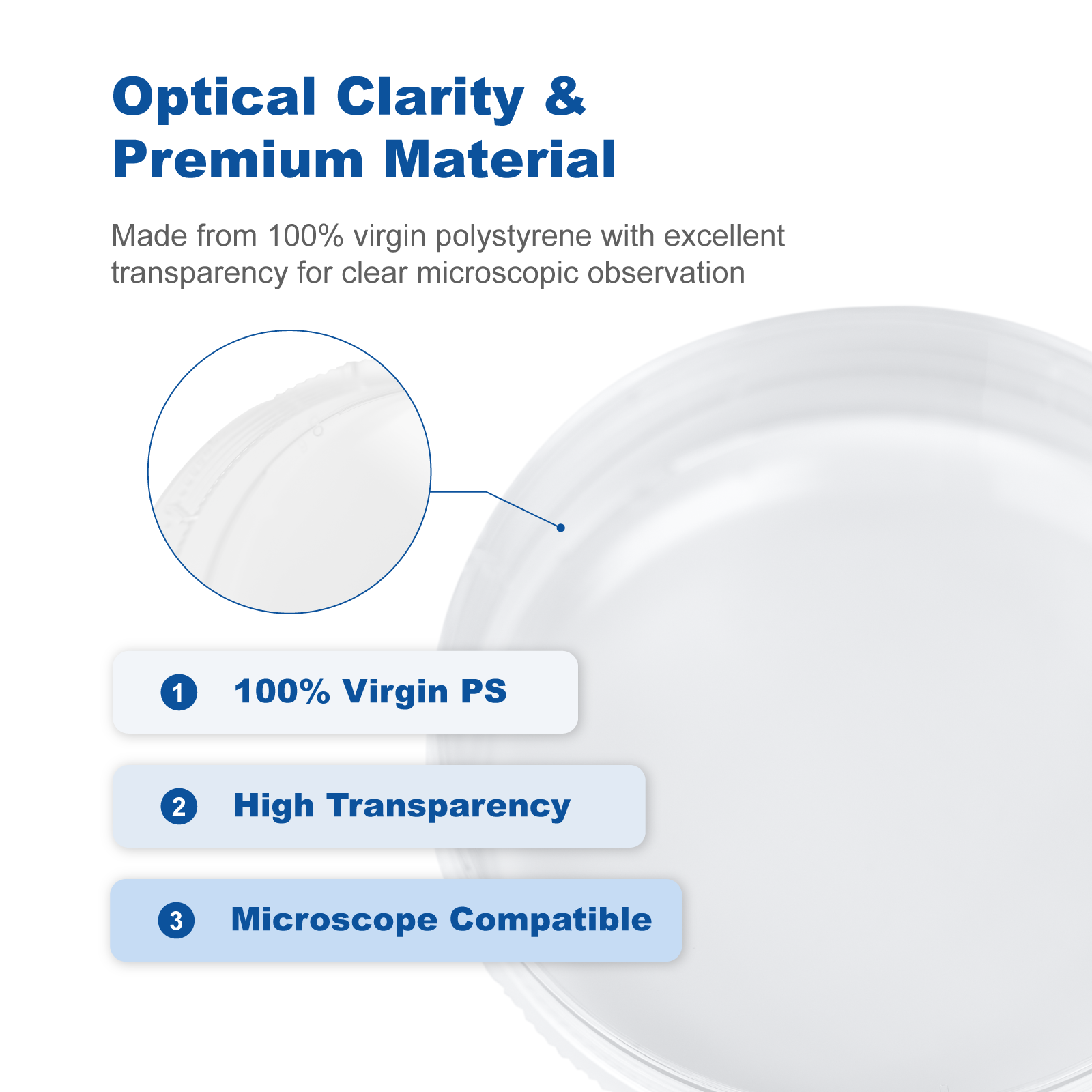 Optical Clarity & Premium Material

Made from 100% virgin polystyrene with excellent transparency for clear microscopic observation

1 100% Virgin PS

2 High Transparency

3 Microscope Compatible